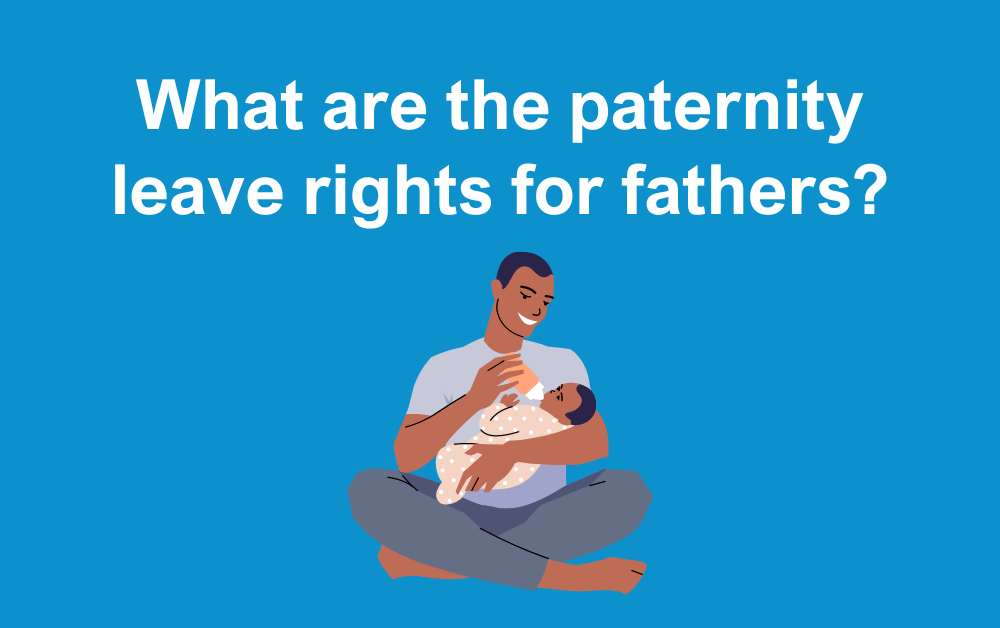 What are the paternity leave rights for fathers?